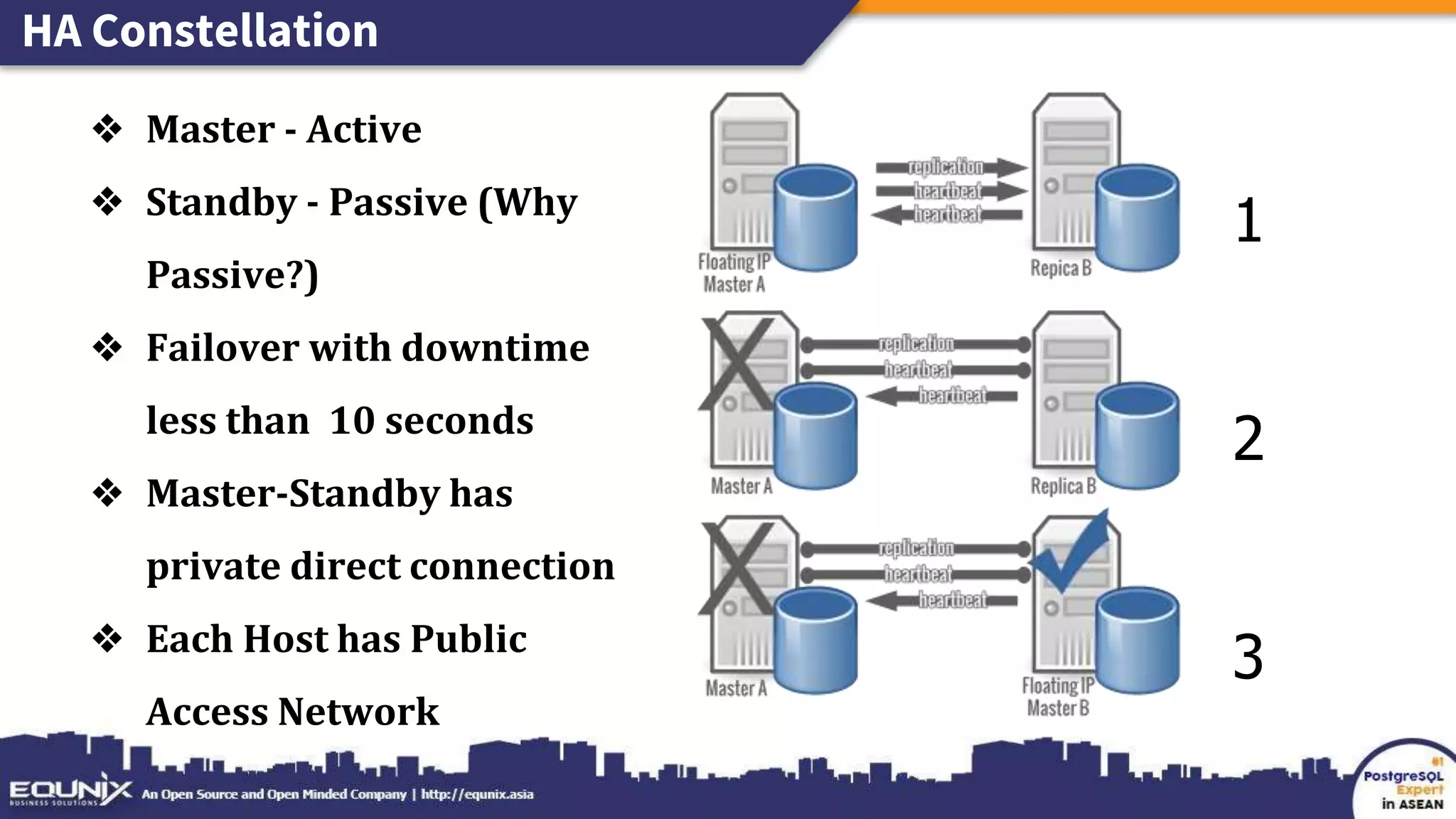 HA Constellation

❖ Master - Active

❖ Standby - Passive (Why Passive?)

❖ Failover with downtime less than 10 seconds

❖ Master-Standby has private direct connection

❖ Each Host has Public Access Network

replication
heartbeat
heartbeat
Floating IP
Master A
Repica B
1

replication
heartbeat
heartbeat
Master A
Replica B
2

replication
heartbeat
heartbeat
Master A
Floating IP
Master B
3

EQUNIX BUSINESS SOLUTIONS An Open Source and Open Minded Company | http://equnix.asia

#1 PostgreSQL Expert in ASEAN